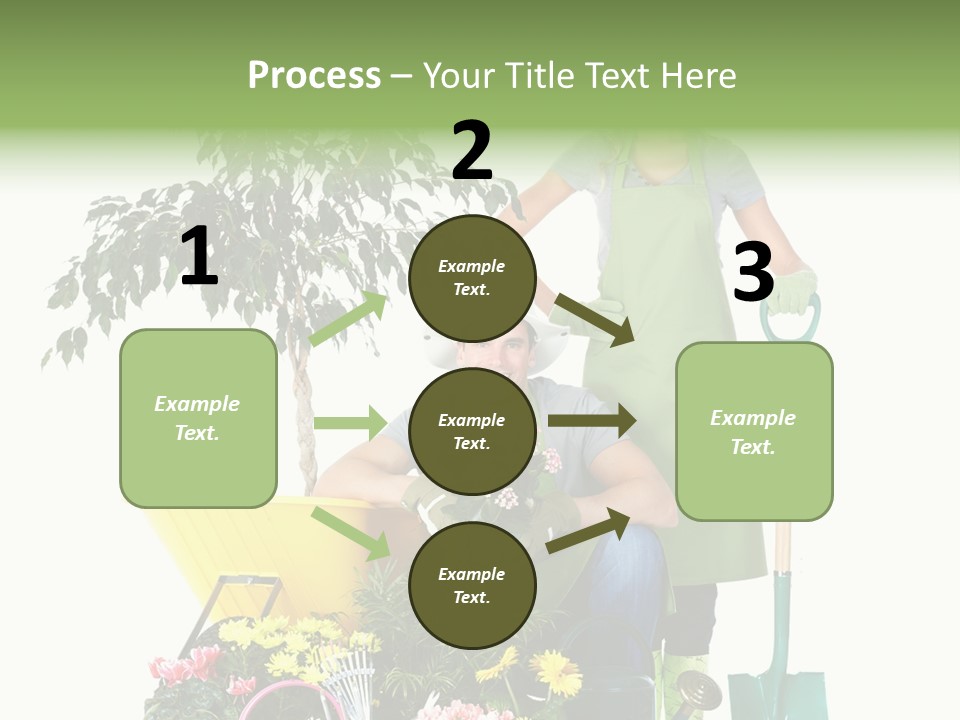 Process – Your Title Text Here

1

Example Text.

2

Example Text.

Example Text.

Example Text.

3

Example Text.